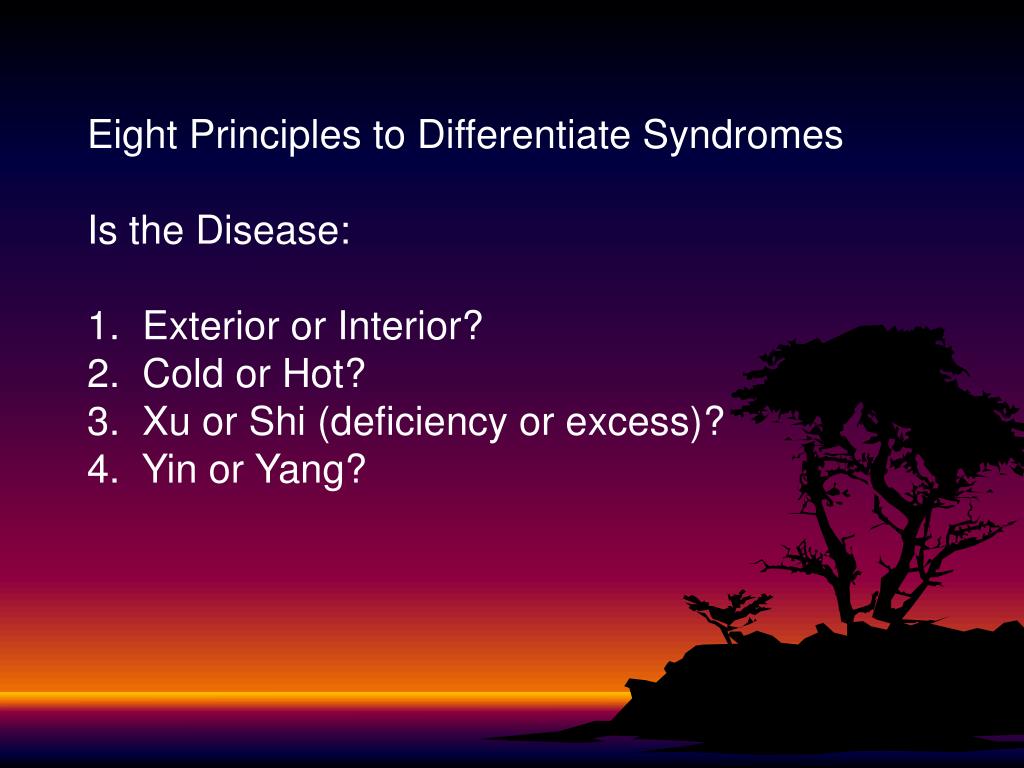 Eight Principles to Differentiate Syndromes

Is the Disease:

1. Exterior or Interior?
2. Cold or Hot?
3. Xu or Shi (deficiency or excess)?
4. Yin or Yang?